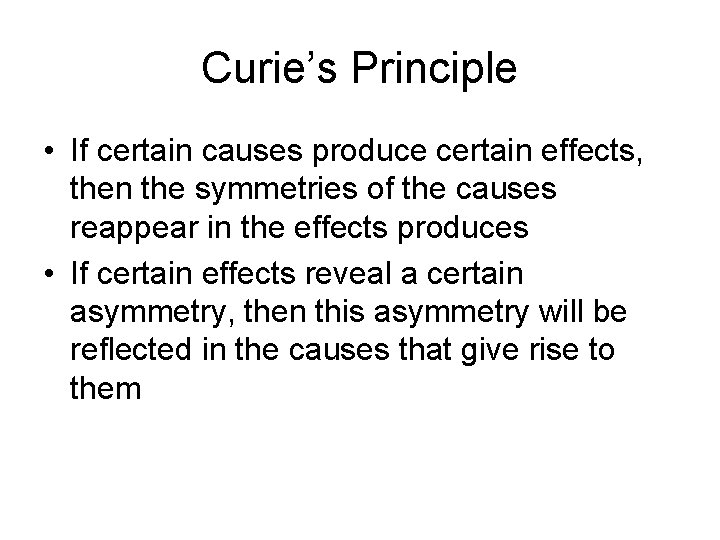 Curie’s Principle

• If certain causes produce certain effects, then the symmetries of the causes reappear in the effects produces
• If certain effects reveal a certain asymmetry, then this asymmetry will be reflected in the causes that give rise to them